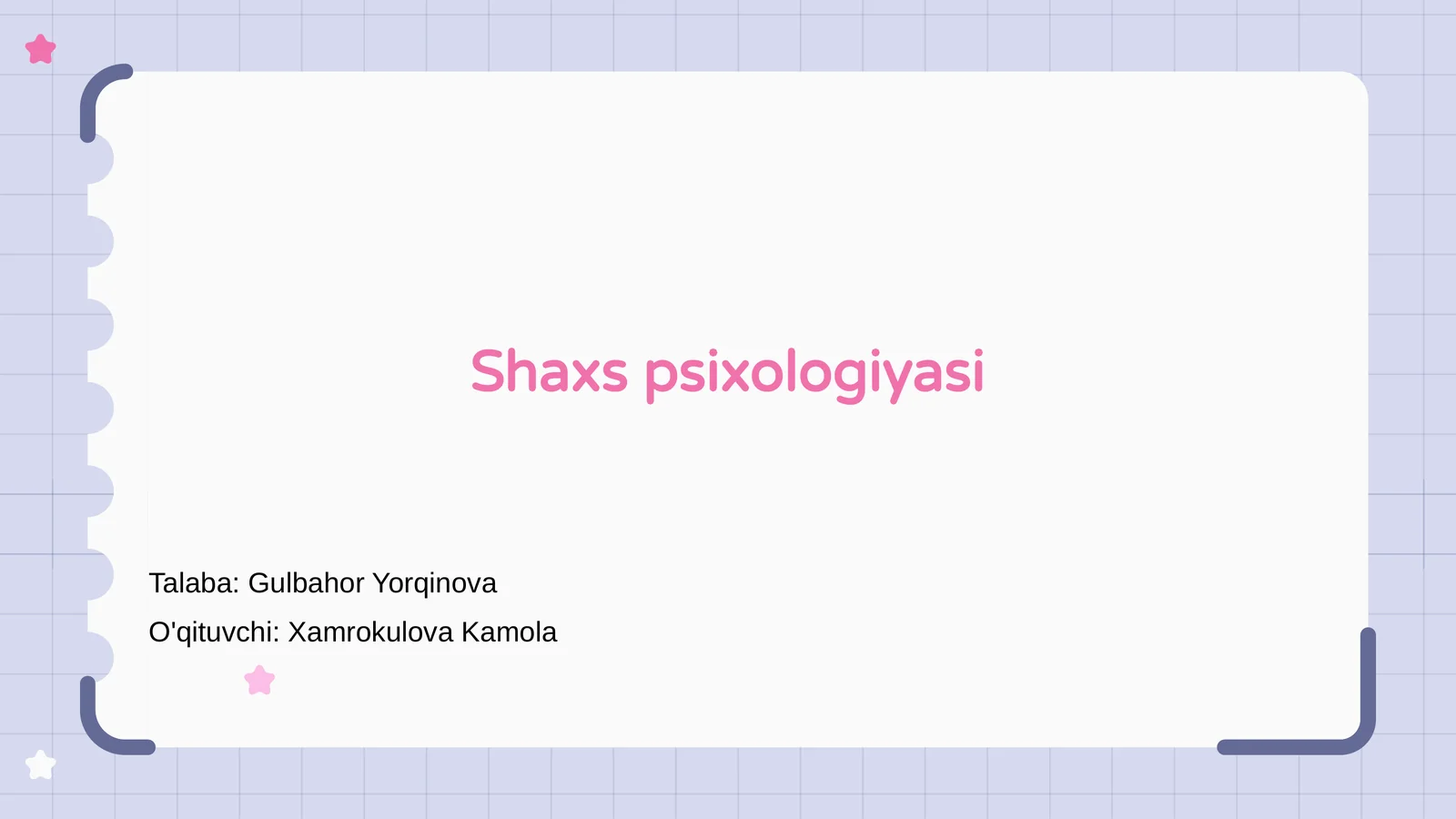 Shaxs psixologiyasi

Talaba: Gulbahor Yorqinova
O'qituvchi: Xamrokulova Kamola